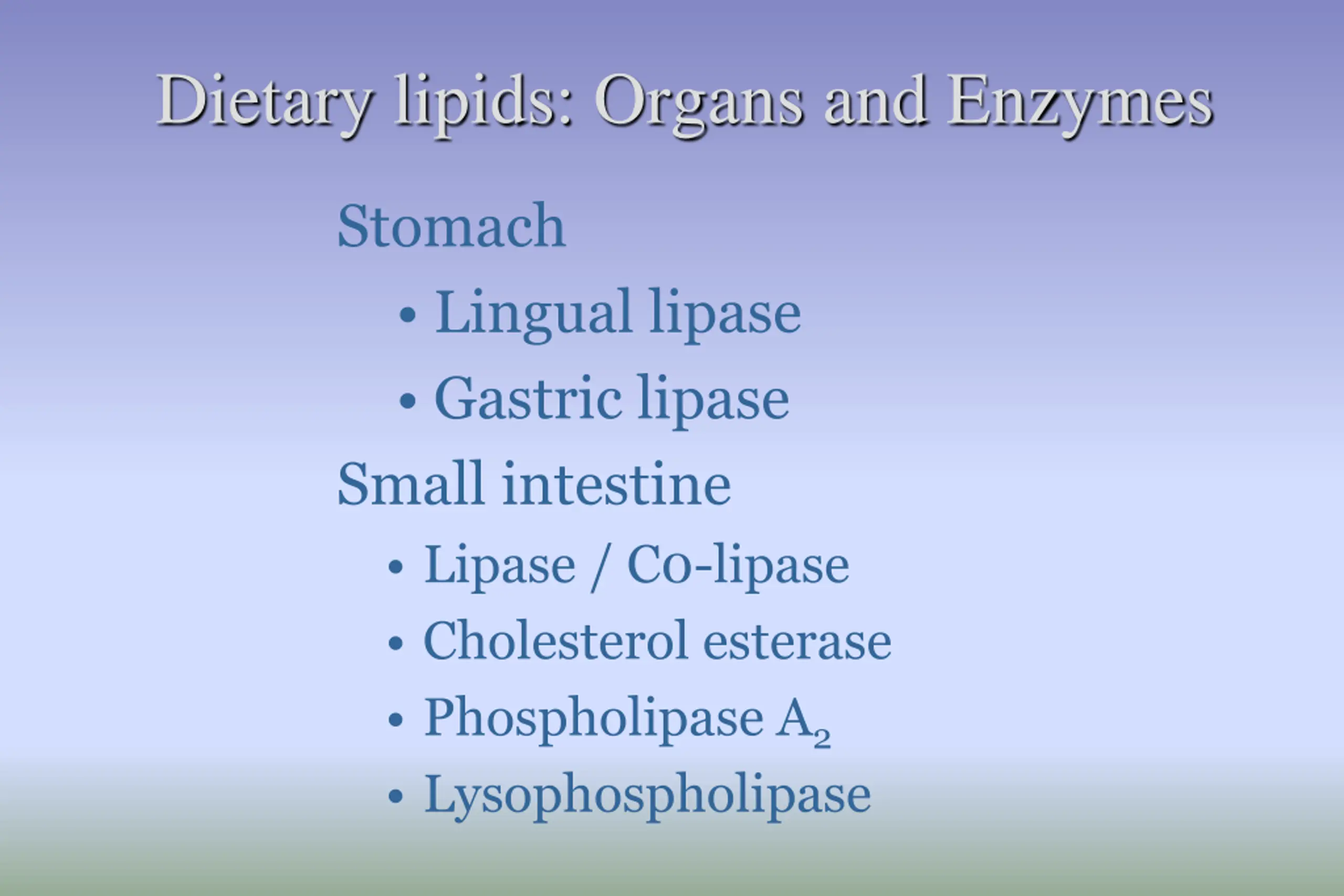 Dietary lipids: Organs and Enzymes

Stomach

• Lingual lipase

• Gastric lipase

Small intestine

• Lipase / Co-lipase

• Cholesterol esterase

• Phospholipase $A_2$

• Lysophospholipase